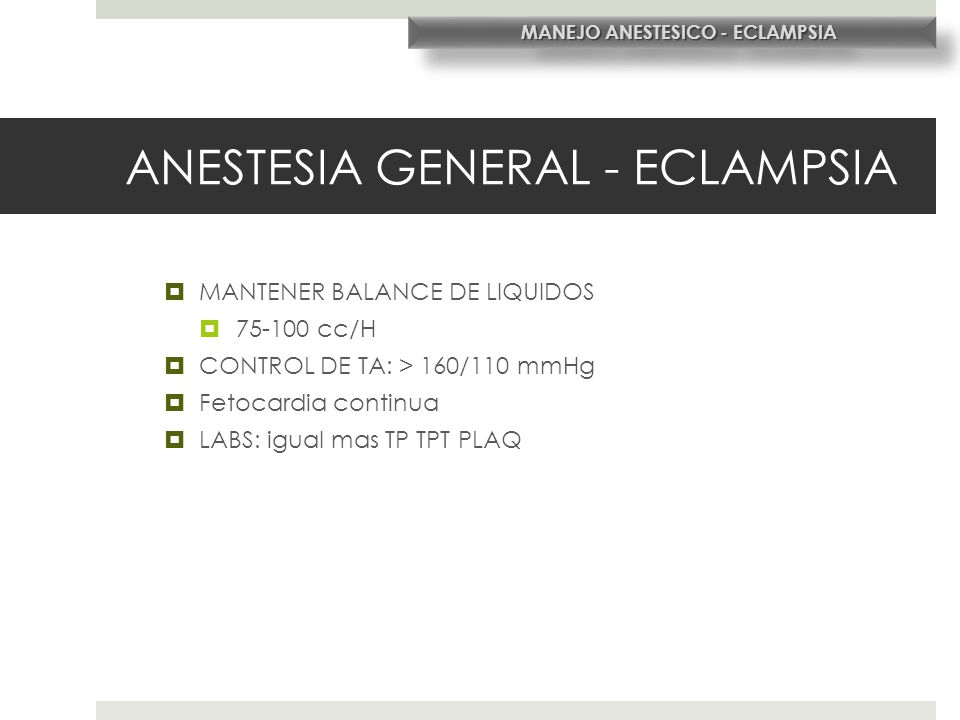 MANEJO ANESTESICO - ECLAMPSIA

ANESTESIA GENERAL - ECLAMPSIA

MANTENER BALANCE DE LIQUIDOS

75-100 cc/H

CONTROL DE TA: > 160/110 mmHg

Fetocardia continua

LABS: igual mas TP TPT PLAQ